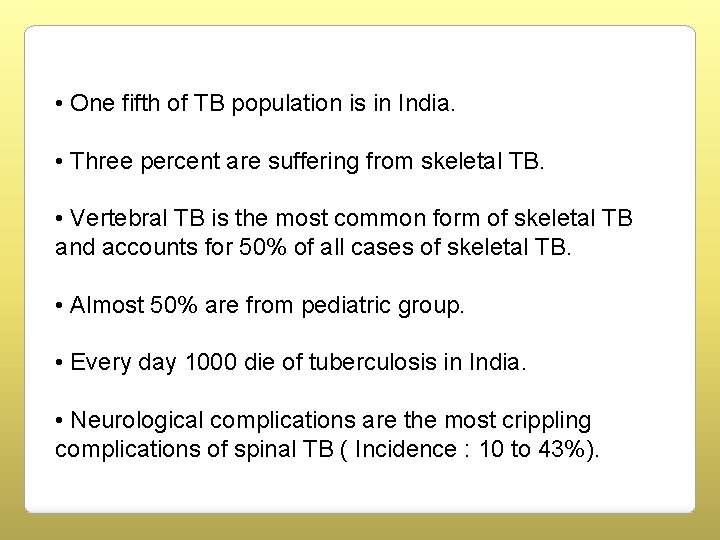 • One fifth of TB population is in India.

• Three percent are suffering from skeletal TB.

• Vertebral TB is the most common form of skeletal TB and accounts for 50% of all cases of skeletal TB.

• Almost 50% are from pediatric group.

• Every day 1000 die of tuberculosis in India.

• Neurological complications are the most crippling complications of spinal TB ( Incidence : 10 to 43%).